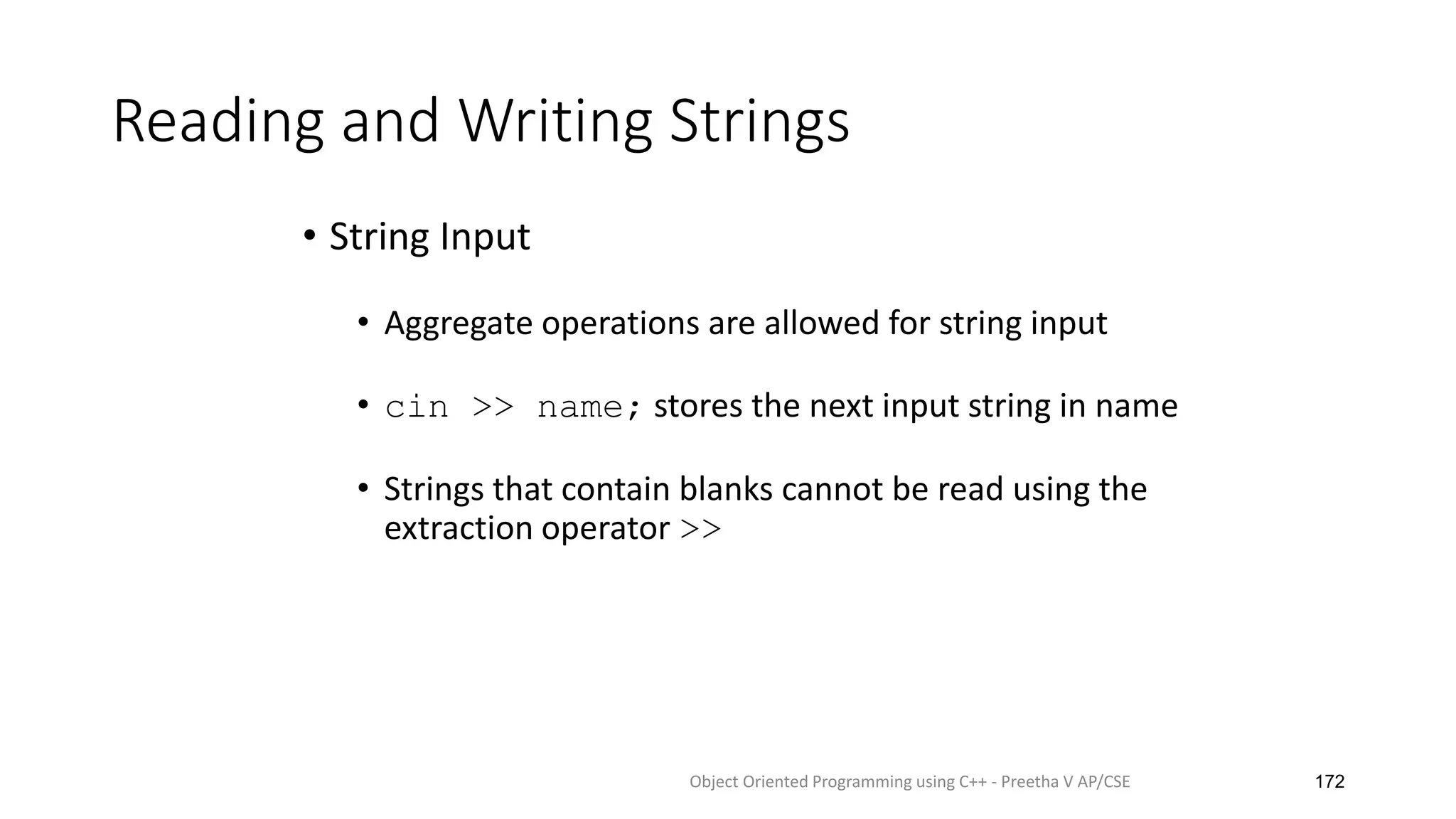 Reading and Writing Strings

• String Input

• Aggregate operations are allowed for string input

• cin >> name; stores the next input string in name

• Strings that contain blanks cannot be read using the extraction operator >>

Object Oriented Programming using C++ - Preetha V AP/CSE

172